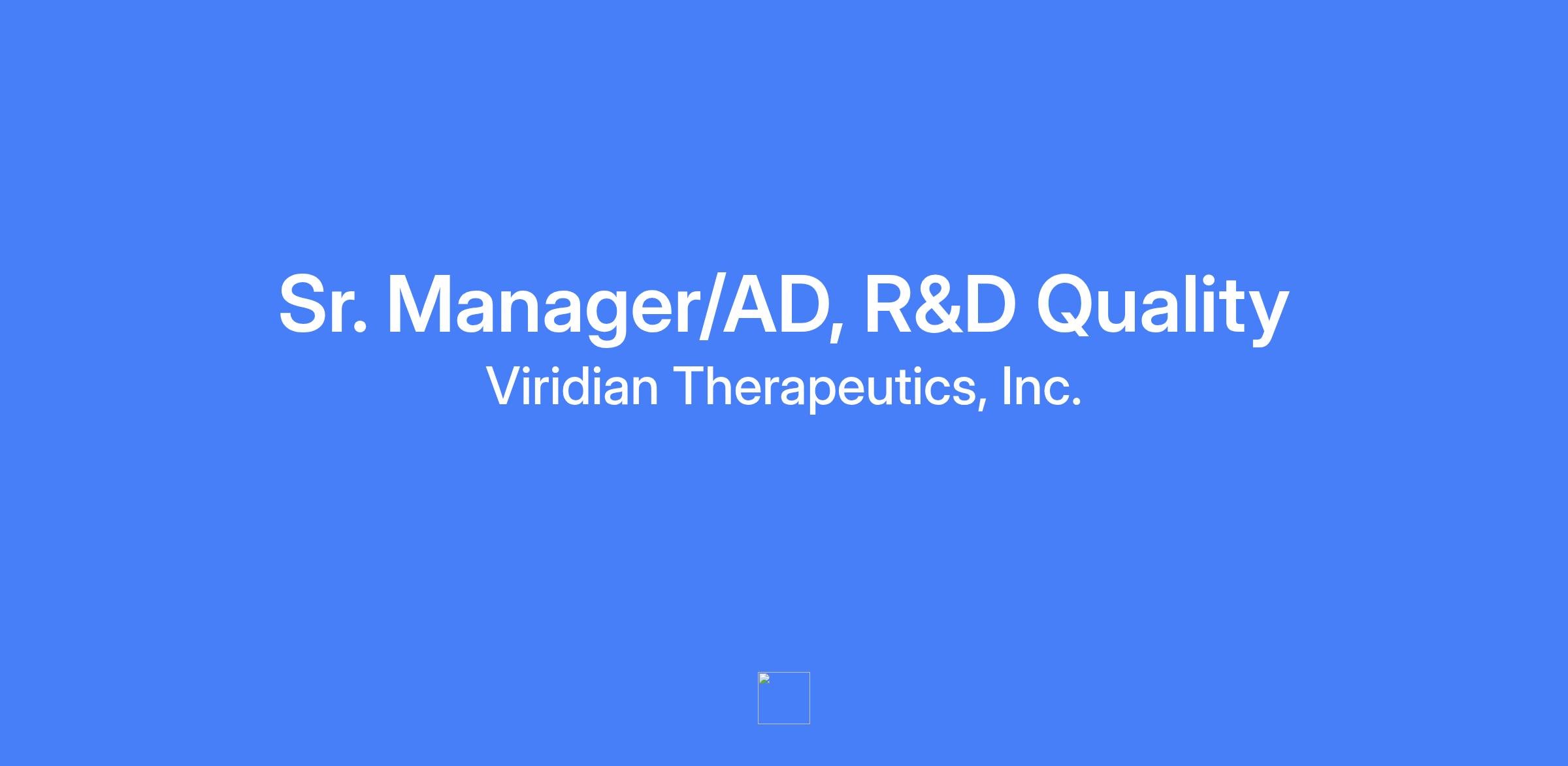 Sr. Manager/AD, R&D Quality
Viridian Therapeutics, Inc.